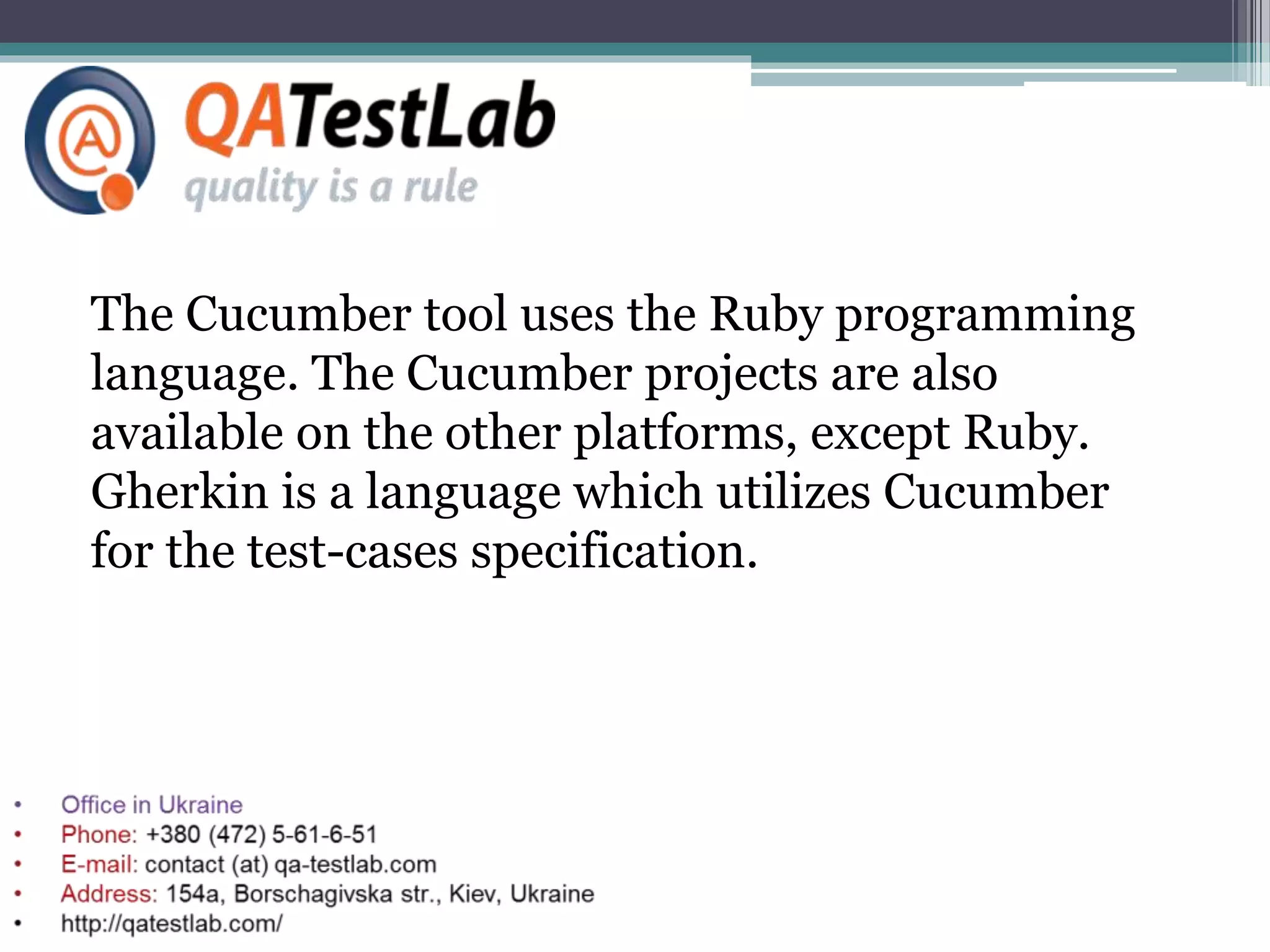 QATestLab
quality is a rule

The Cucumber tool uses the Ruby programming language. The Cucumber projects are also available on the other platforms, except Ruby. Gherkin is a language which utilizes Cucumber for the test-cases specification.

• Office in Ukraine
• Phone: +380 (472) 5-61-6-51
• E-mail: contact (at) qa-testlab.com
• Address: 154a, Borschagivska str., Kiev, Ukraine
• http://qatestlab.com/